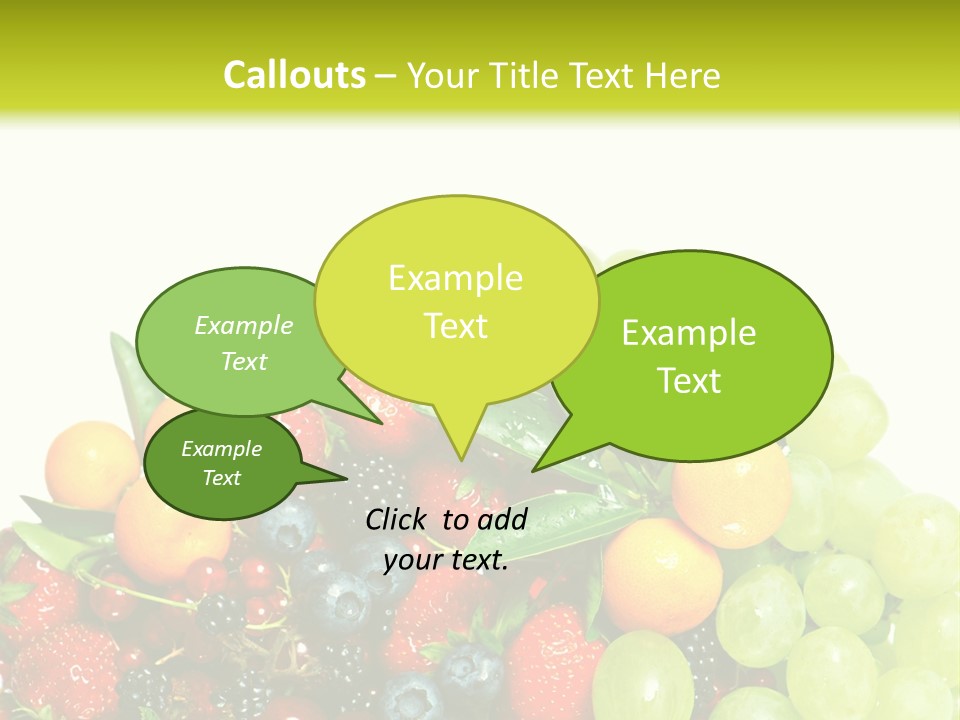 Callouts – Your Title Text Here

Example Text

Example Text

Example Text

Example Text

Click to add your text.